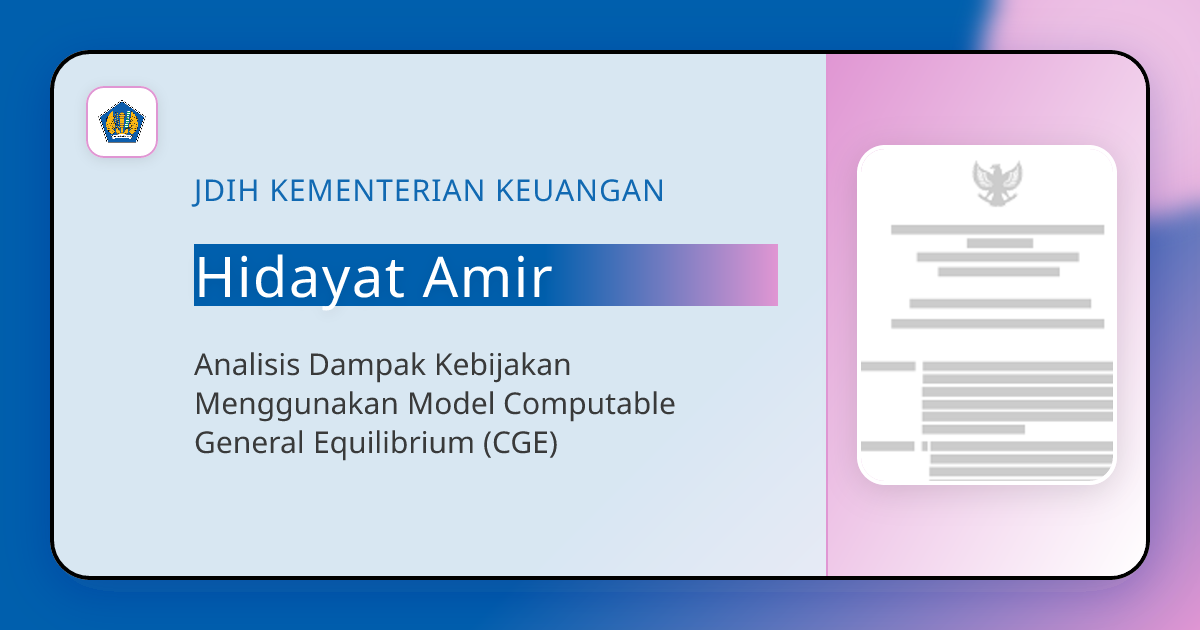 JDIH KEMENTERIAN KEUANGAN

Hidayat Amir

Analisis Dampak Kebijakan Menggunakan Model Computable General Equilibrium (CGE)